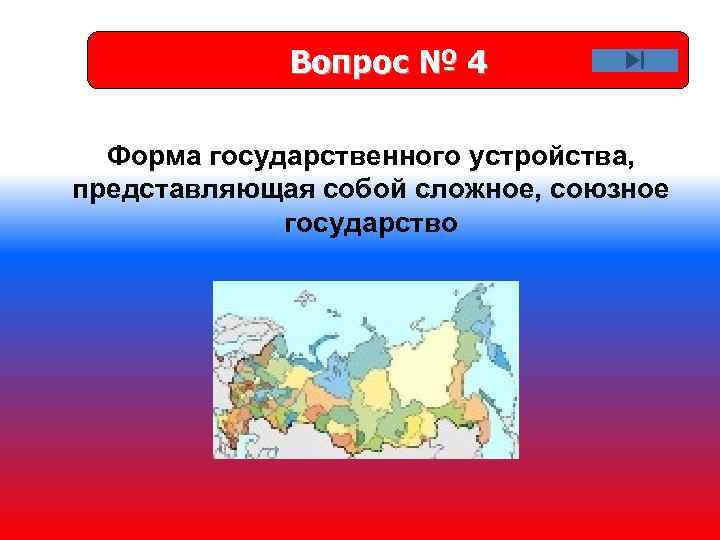 Вопрос № 4

Форма государственного устройства, представляющая собой сложное, союзное государство